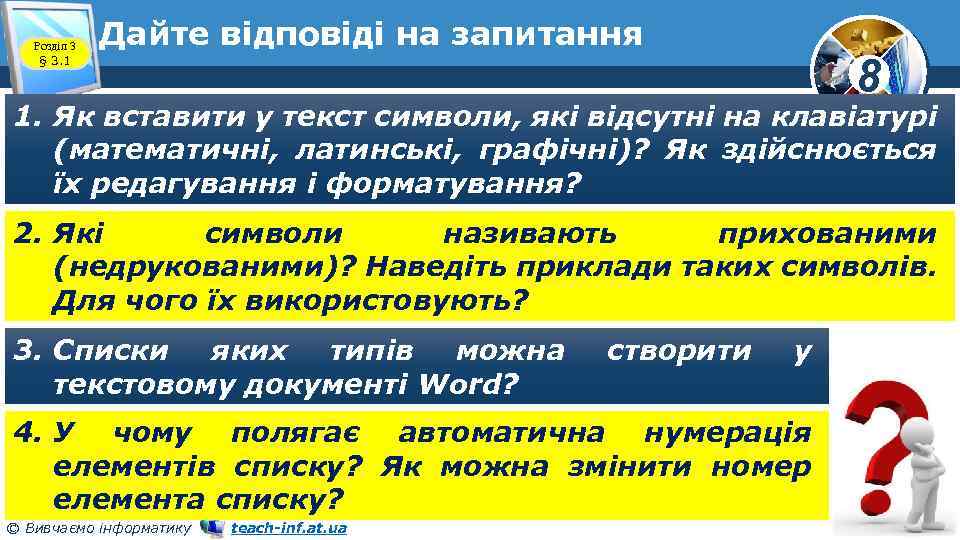 Розділ 3 § 3.1

Дайте відповіді на запитання

8

1. Як вставити у текст символи, які відсутні на клавіатурі (математичні, латинські, графічні)? Як здійснюється їх редагування і форматування?

2. Які символи називають прихованими (недрукованими)? Наведіть приклади таких символів. Для чого їх використовують?

3. Списки яких типів можна створити у текстовому документі Word?

4. У чому полягає автоматична нумерація елементів списку? Як можна змінити номер елемента списку?

© Вивчаємо інформатику teach-inf.at.ua